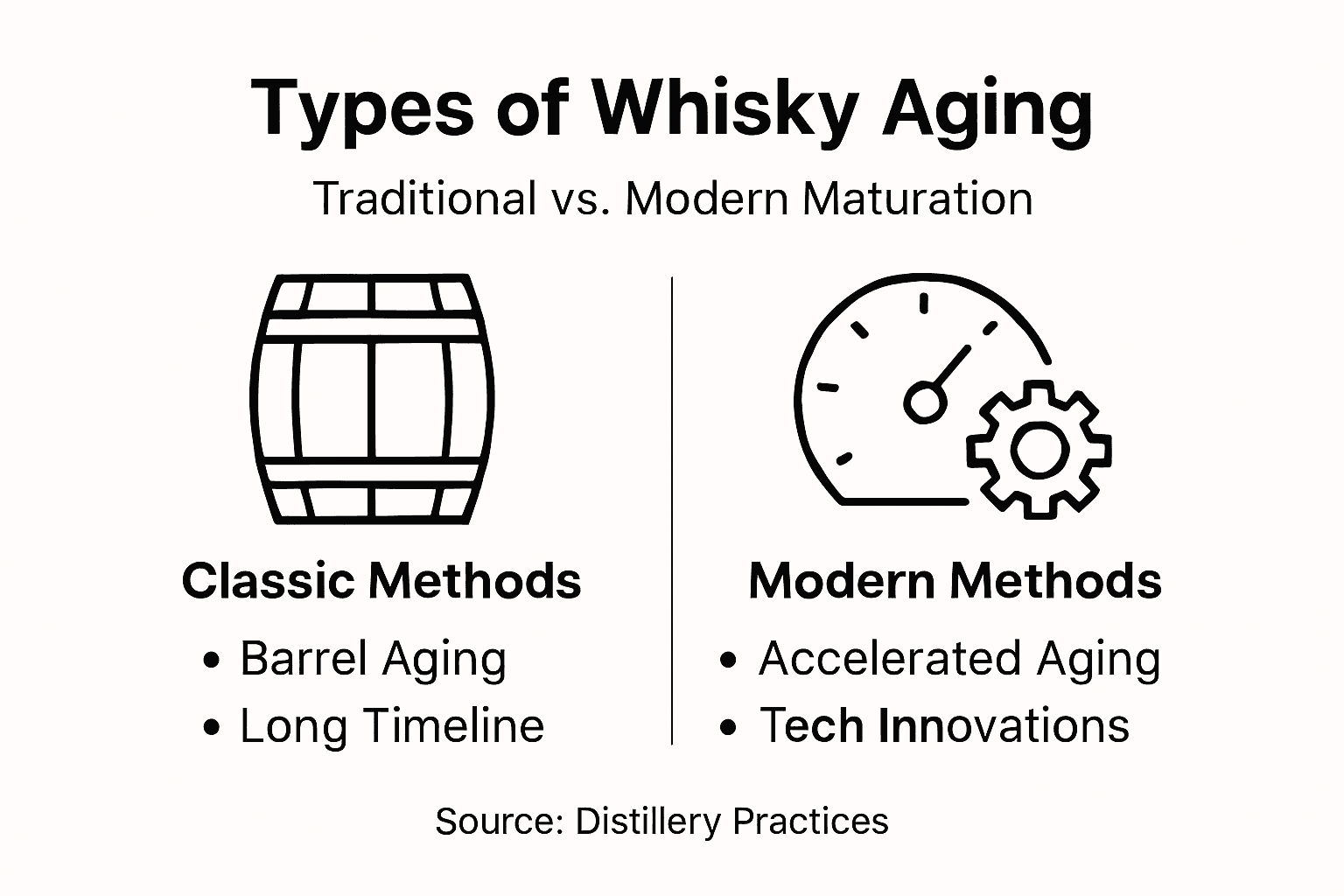 Types of Whisky Aging

Traditional vs. Modern Maturation

Classic Methods
• Barrel Aging
• Long Timeline

Modern Methods
• Accelerated Aging
• Tech Innovations

Source: Distillery Practices